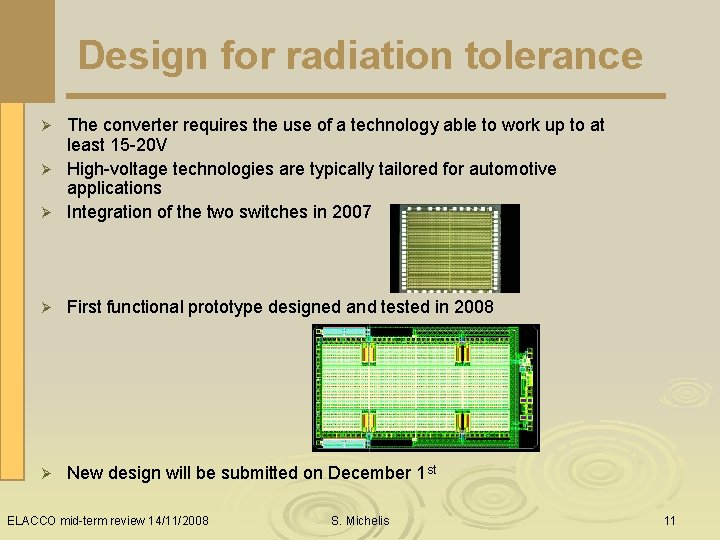 Design for radiation tolerance

➢ The converter requires the use of a technology able to work up to at least 15-20V

➢ High-voltage technologies are typically tailored for automotive applications

➢ Integration of the two switches in 2007

➢ First functional prototype designed and tested in 2008

➢ New design will be submitted on December 1$^{st}$

ELACCO mid-term review 14/11/2008 S. Michelis 11